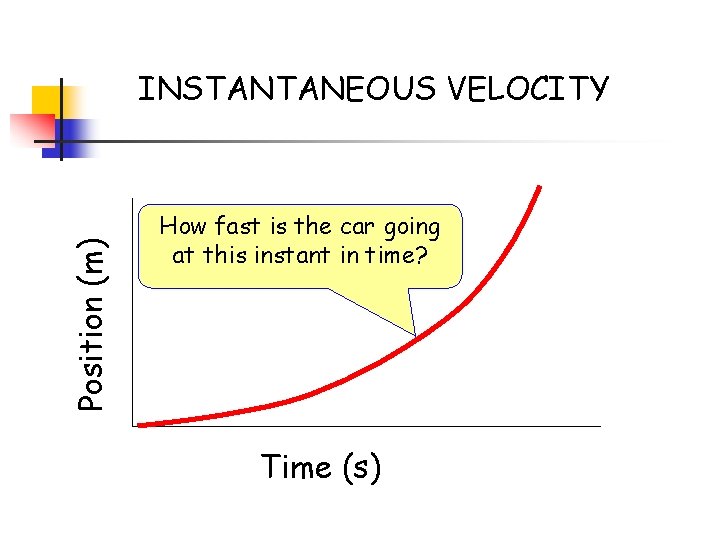 INSTANTANEOUS VELOCITY

How fast is the car going at this instant in time?

Position (m)

Time (s)